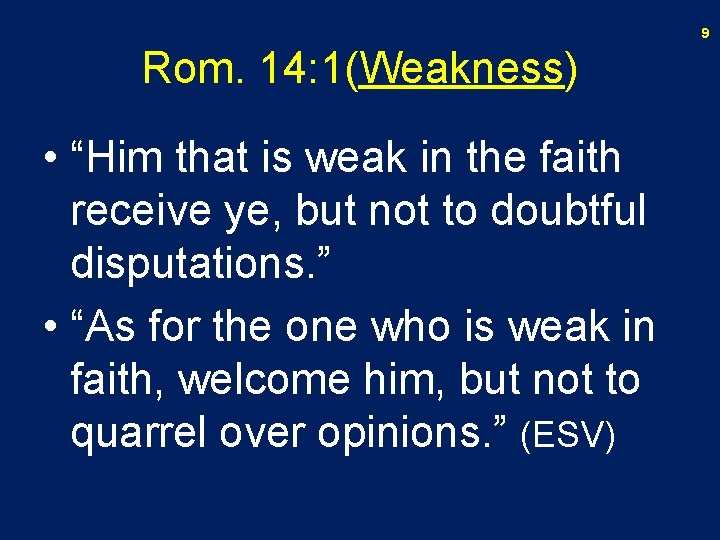 9

Rom. 14:1(Weakness)

• “Him that is weak in the faith receive ye, but not to doubtful disputations.”

• “As for the one who is weak in faith, welcome him, but not to quarrel over opinions.” (ESV)